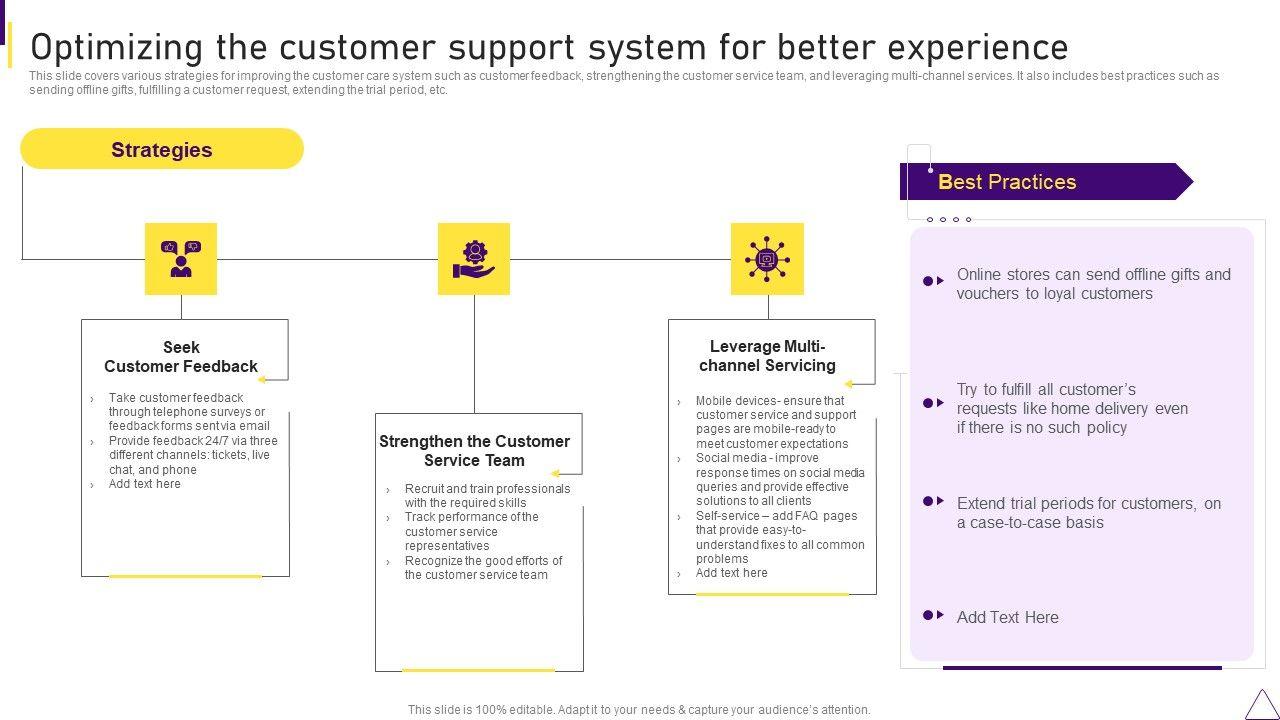 Optimizing the customer support system for better experience

This slide covers various strategies for improving the customer care system such as customer feedback, strengthening the customer service team, and leveraging multi-channel services. It also includes best practices such as sending offline gifts, fulfilling a customer request, extending the trial period, etc.

Strategies

Seek Customer Feedback

› Take customer feedback through telephone surveys or feedback forms sent via email
› Provide feedback 24/7 via three different channels: tickets, live chat, and phone
› Add text here

Strengthen the Customer Service Team

› Recruit and train professionals with the required skills
› Track performance of the customer service representatives
› Recognize the good efforts of the customer service team

Leverage Multi-channel Servicing

› Mobile devices- ensure that customer service and support pages are mobile-ready to meet customer expectations
› Social media - improve response times on social media queries and provide effective solutions to all clients
› Self-service – add FAQ pages that provide easy-to-understand fixes to all common problems
› Add text here

Best Practices

Online stores can send offline gifts and vouchers to loyal customers

Try to fulfill all customer's requests like home delivery even if there is no such policy

Extend trial periods for customers, on a case-to-case basis

Add Text Here

This slide is 100% editable. Adapt it to your needs & capture your audience's attention.